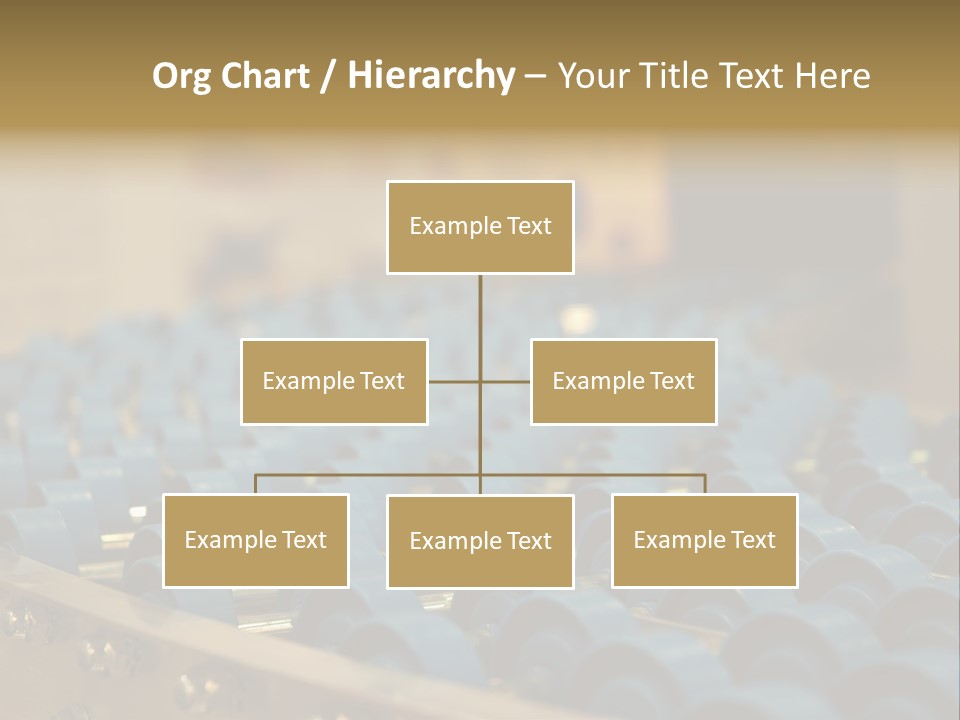 Org Chart / Hierarchy – Your Title Text Here

Example Text

Example Text

Example Text

Example Text

Example Text

Example Text